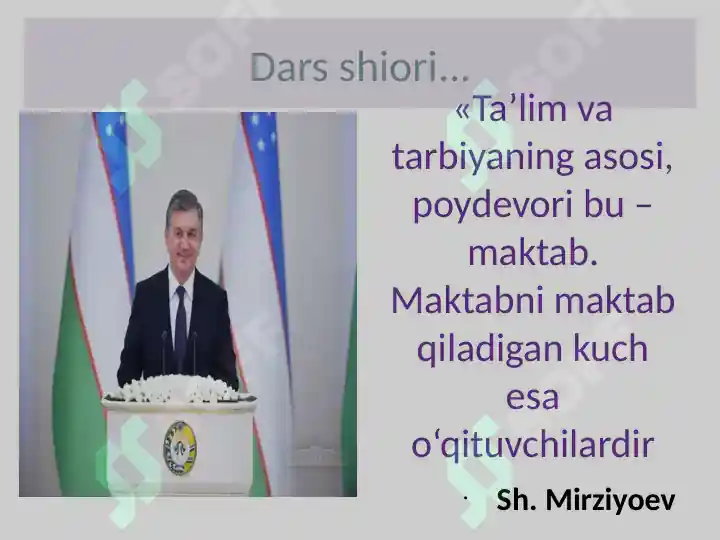 Dars shiori...

«Ta’lim va tarbiyaning asosi, poydevori bu – maktab. Maktabni maktab qiladigan kuch esa o‘qituvchilardir

Sh. Mirziyoev